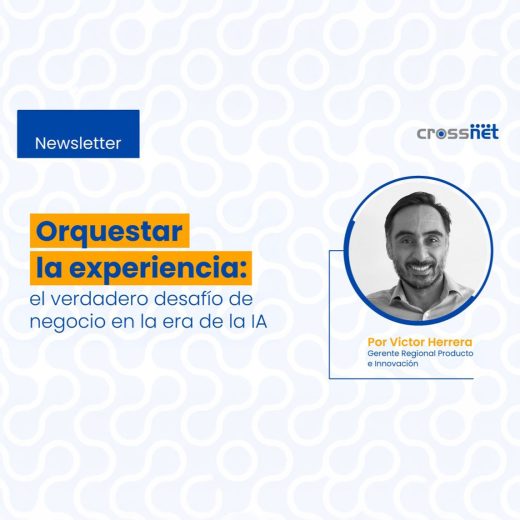 Newsletter

crossnet

Orquestar la experiencia: el verdadero desafío de negocio en la era de la IA

Por Victor Herrera
Gerente Regional Producto e Innovación